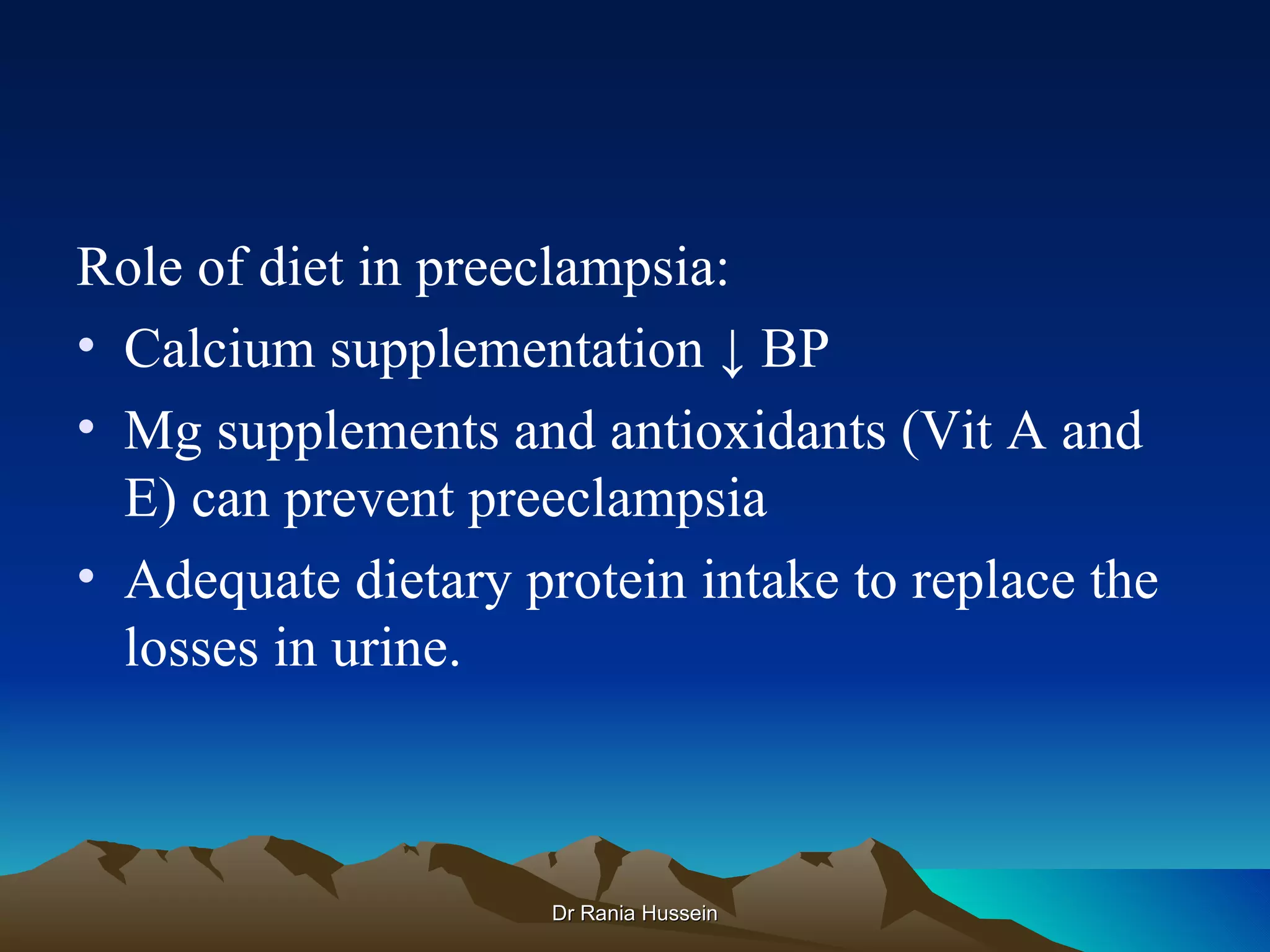 Role of diet in preeclampsia:

• Calcium supplementation ↓ BP

• Mg supplements and antioxidants (Vit A and E) can prevent preeclampsia

• Adequate dietary protein intake to replace the losses in urine.

Dr Rania Hussein